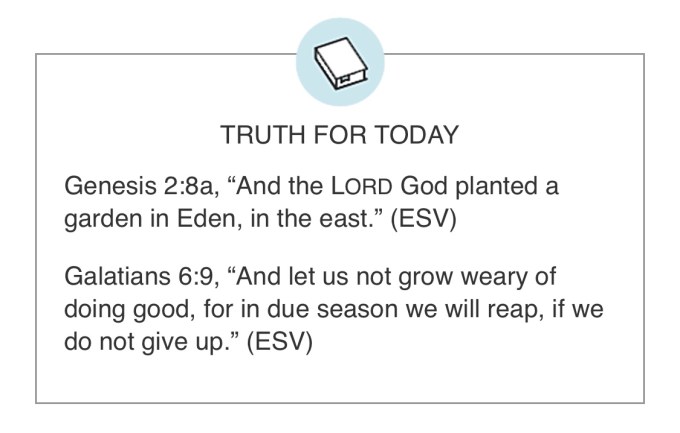 TRUTH FOR TODAY

Genesis 2:8a, “And the LORD God planted a garden in Eden, in the east.” (ESV)

Galatians 6:9, “And let us not grow weary of doing good, for in due season we will reap, if we do not give up.” (ESV)